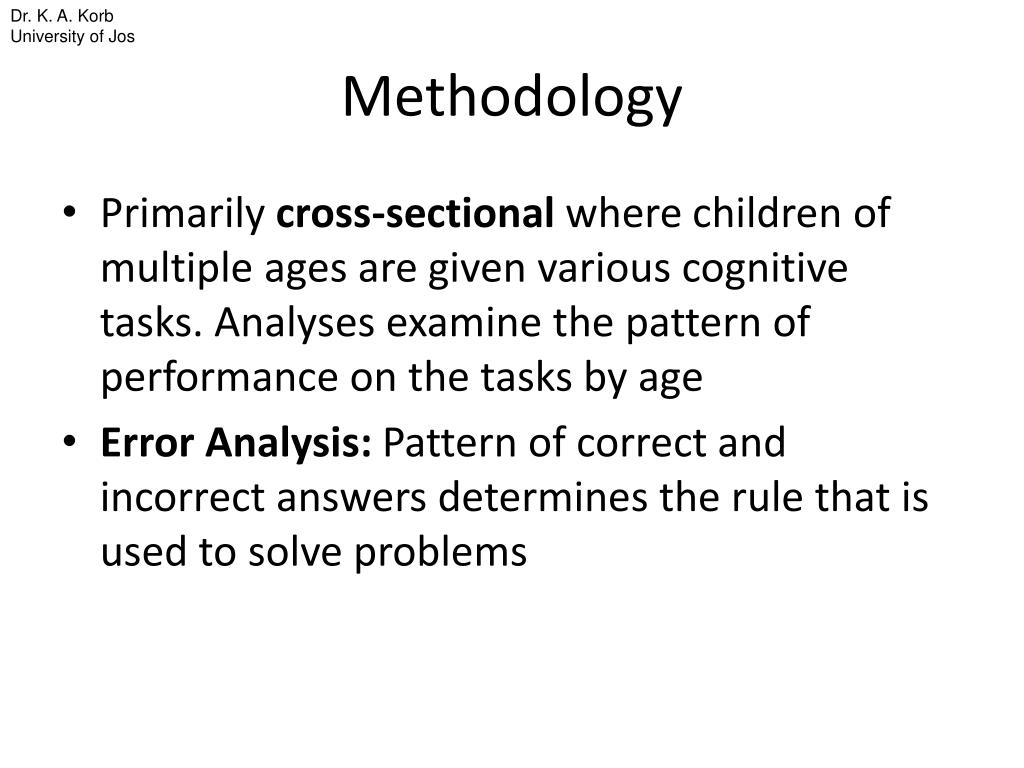 Dr. K. A. Korb
University of Jos

Methodology

• Primarily cross-sectional where children of multiple ages are given various cognitive tasks. Analyses examine the pattern of performance on the tasks by age
• Error Analysis: Pattern of correct and incorrect answers determines the rule that is used to solve problems